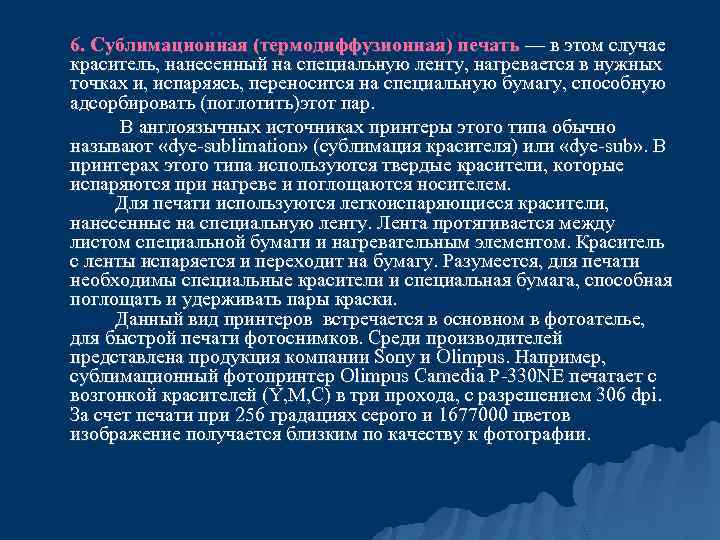 6. Сублимационная (термодиффузионная) печать — в этом случае краситель, нанесенный на специальную ленту, нагревается в нужных точках и, испаряясь, переносится на специальную бумагу, способную адсорбировать (поглотить)этот пар.

В англоязычных источниках принтеры этого типа обычно называют «dye-sublimation» (сублимация красителя) или «dye-sub». В принтерах этого типа используются твердые красители, которые испаряются при нагреве и поглощаются носителем.

Для печати используются легкоиспаряющиеся красители, нанесенные на специальную ленту. Лента протягивается между листом специальной бумаги и нагревательным элементом. Краситель с ленты испаряется и переходит на бумагу. Разумеется, для печати необходимы специальные красители и специальная бумага, способная поглощать и удерживать пары краски.

Данный вид принтеров встречается в основном в фотоателье, для быстрой печати фотоснимков. Среди производителей представлена продукция компании Sony и Olimpus. Например, сублимационный фотопринтер Olimpus Camedia P-330NE печатает с возгонкой красителей (Y,M,C) в три прохода, с разрешением 306 dpi. За счет печати при 256 градациях серого и 1677000 цветов изображение получается близким по качеству к фотографии.